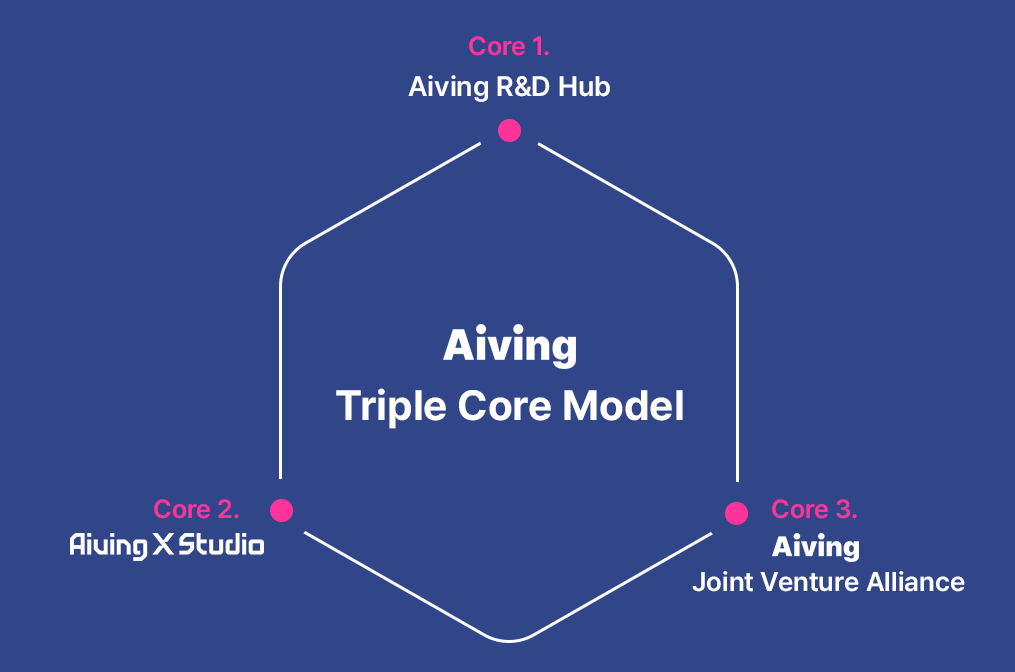 Core 1.
Aiving R&D Hub

Aiving
Triple Core Model

Core 2.
Aiving X Studio

Core 3.
Aiving
Joint Venture Alliance